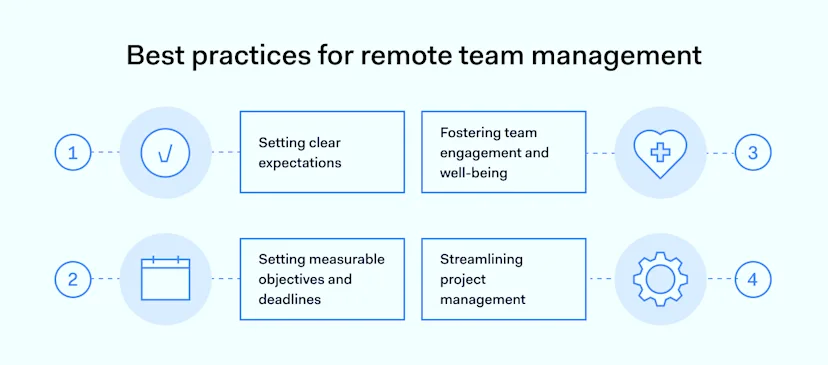 Best practices for remote team management

1

Setting clear expectations

Fostering team engagement and well-being

3

2

Setting measurable objectives and deadlines

Streamlining project management

4